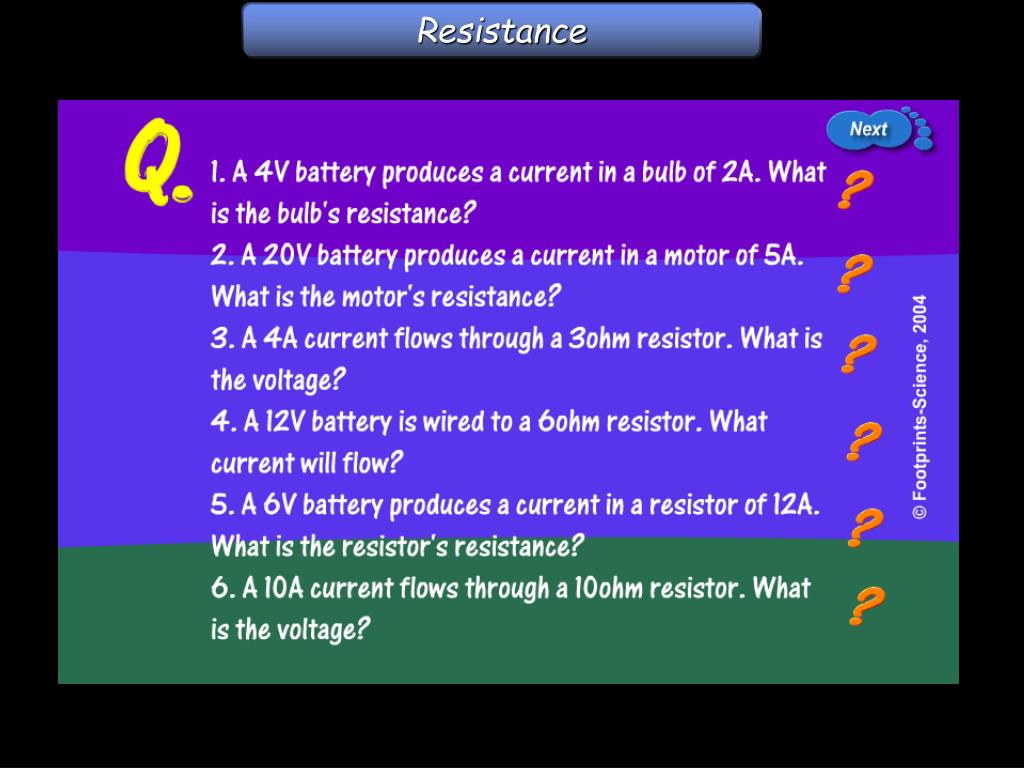 Resistance

Next

Q.

1. A 4V battery produces a current in a bulb of 2A. What is the bulb's resistance?

?

2. A 20V battery produces a current in a motor of 5A. What is the motor's resistance?

?

3. A 4A current flows through a 3ohm resistor. What is the voltage?

?

4. A 12V battery is wired to a 6ohm resistor. What current will flow?

?

5. A 6V battery produces a current in a resistor of 12A. What is the resistor's resistance?

?

6. A 10A current flows through a 10ohm resistor. What is the voltage?

?

© Footprints-Science, 2004